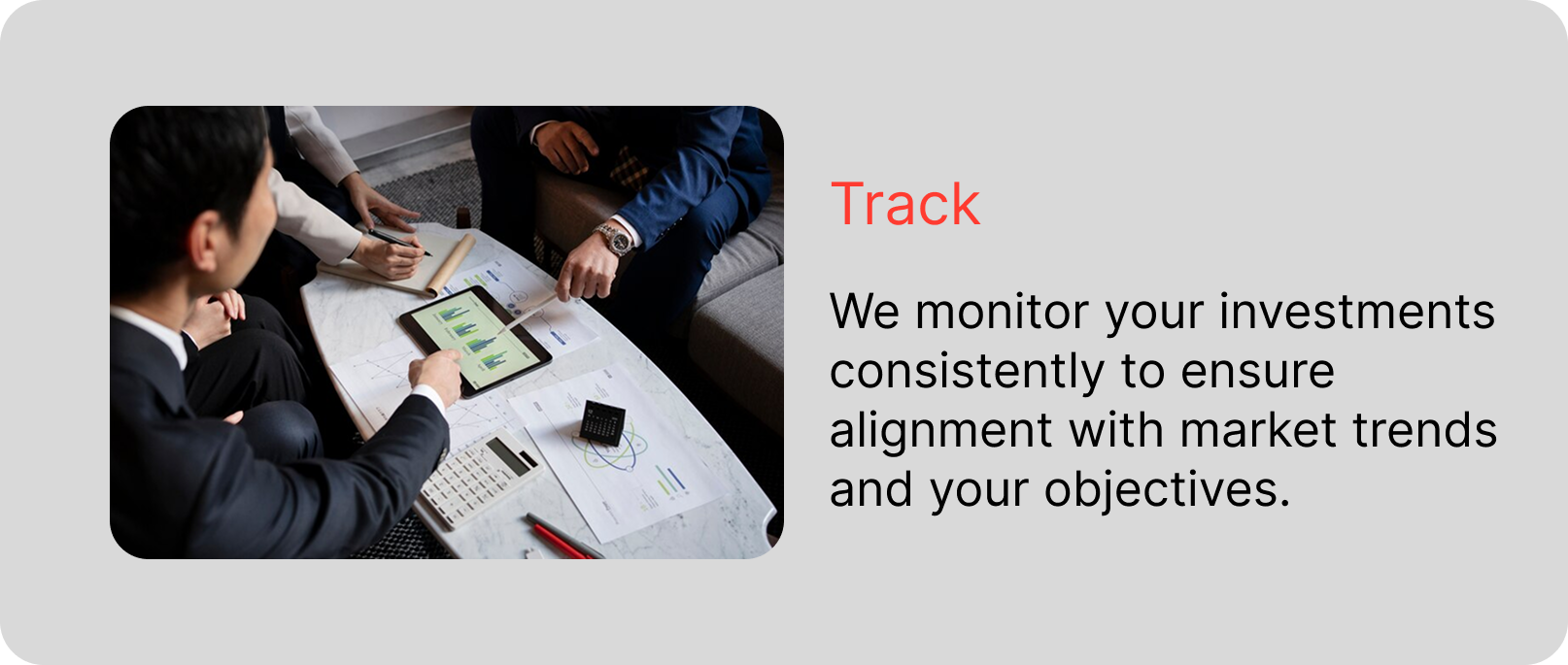 Track

We monitor your investments consistently to ensure alignment with market trends and your objectives.